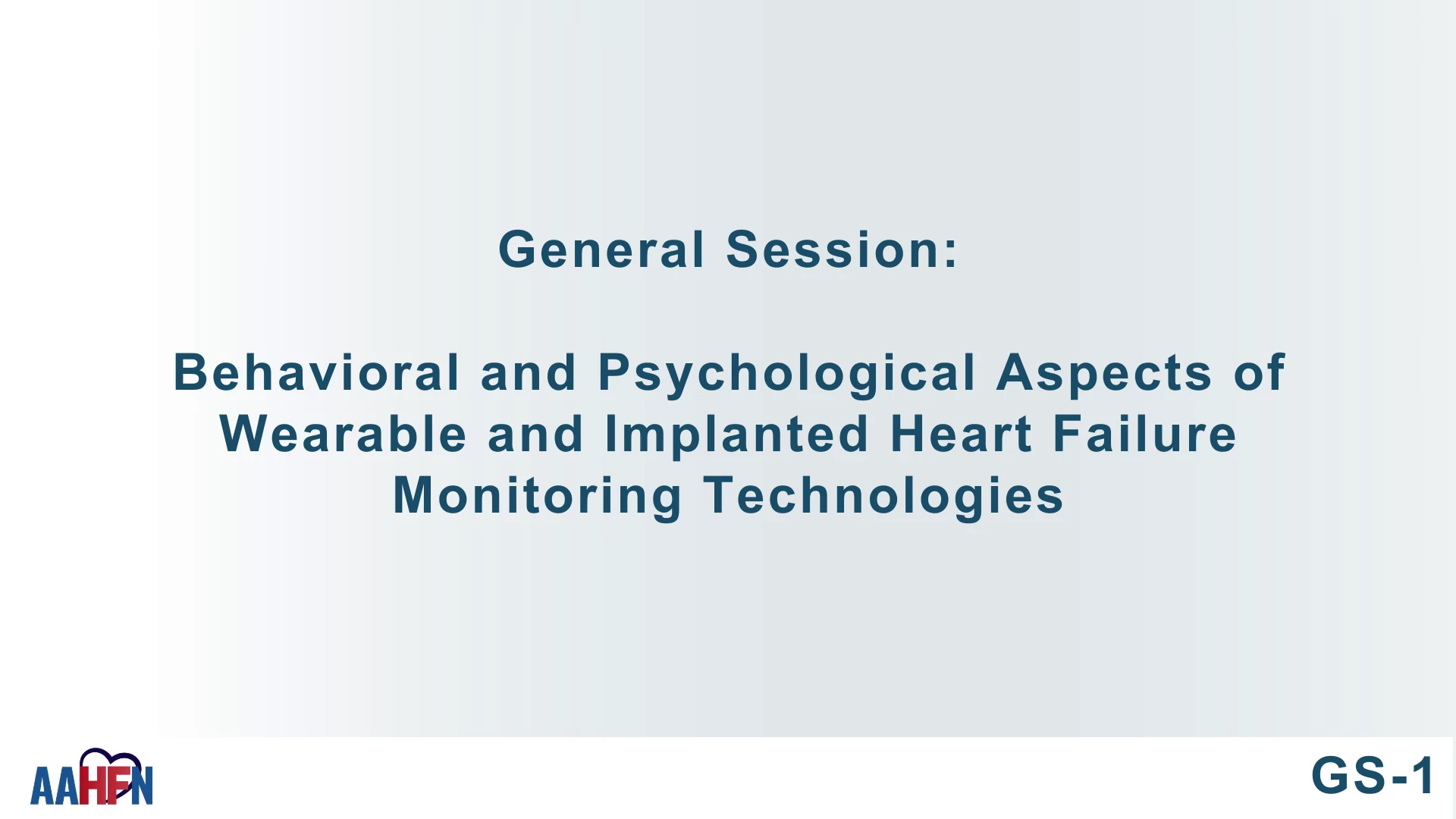 General Session:

Behavioral and Psychological Aspects of Wearable and Implanted Heart Failure Monitoring Technologies

AAHFN

GS-1